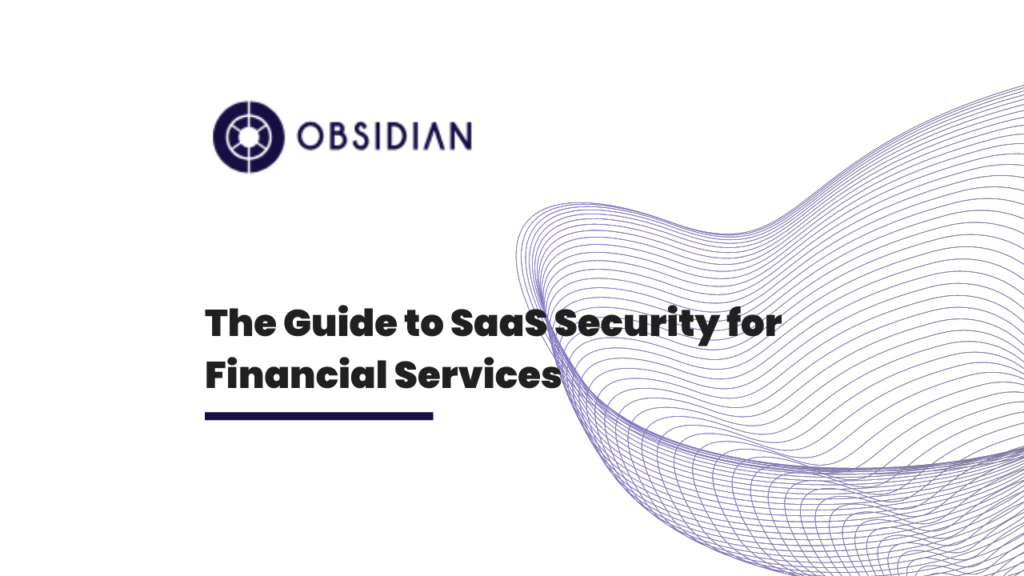 OBSIDIAN

The Guide to SaaS Security for Financial Services